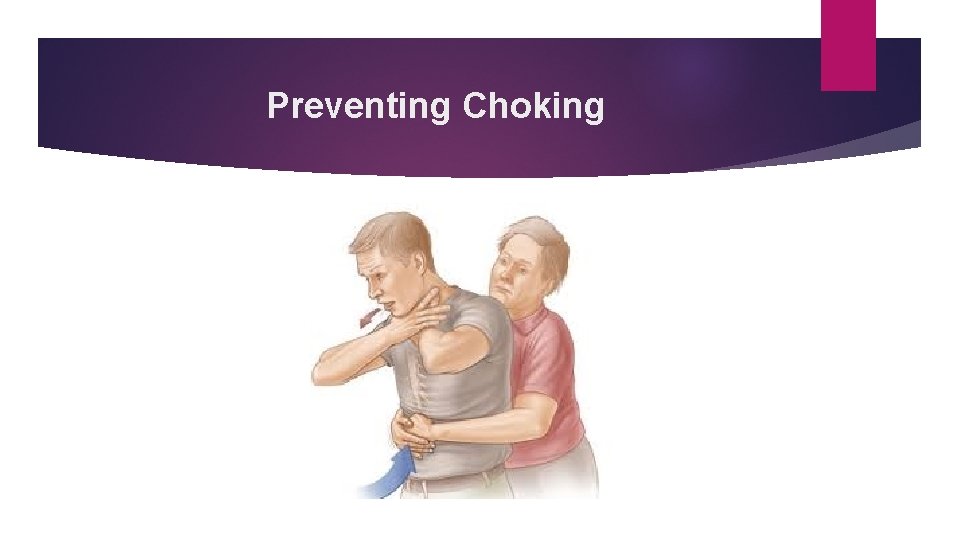 Preventing Choking